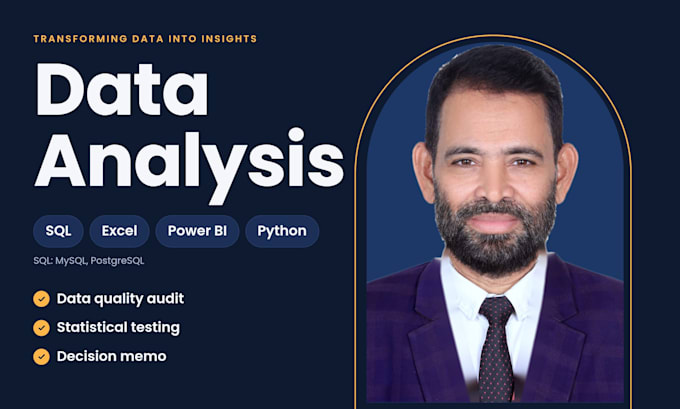 TRANSFORMING DATA INTO INSIGHTS

Data Analysis

SQL Excel Power BI Python

SQL: MySQL, PostgreSQL

✓ Data quality audit
✓ Statistical testing
✓ Decision memo